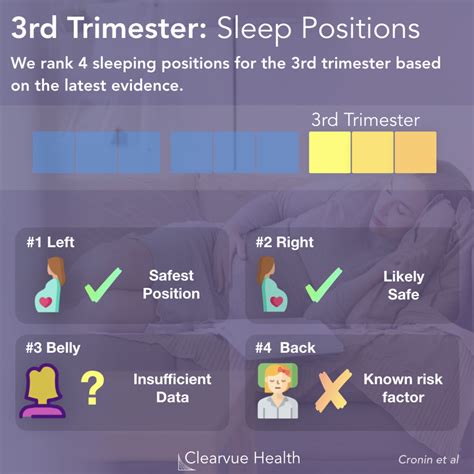 3rd Trimester: Sleep Positions

We rank 4 sleeping positions for the 3rd trimester based on the latest evidence.

3rd Trimester

#1 Left

Safest Position

#2 Right

Likely Safe

#3 Belly

?

Insufficient Data

#4 Back

Known risk factor

Clearvue Health

Cronin et al